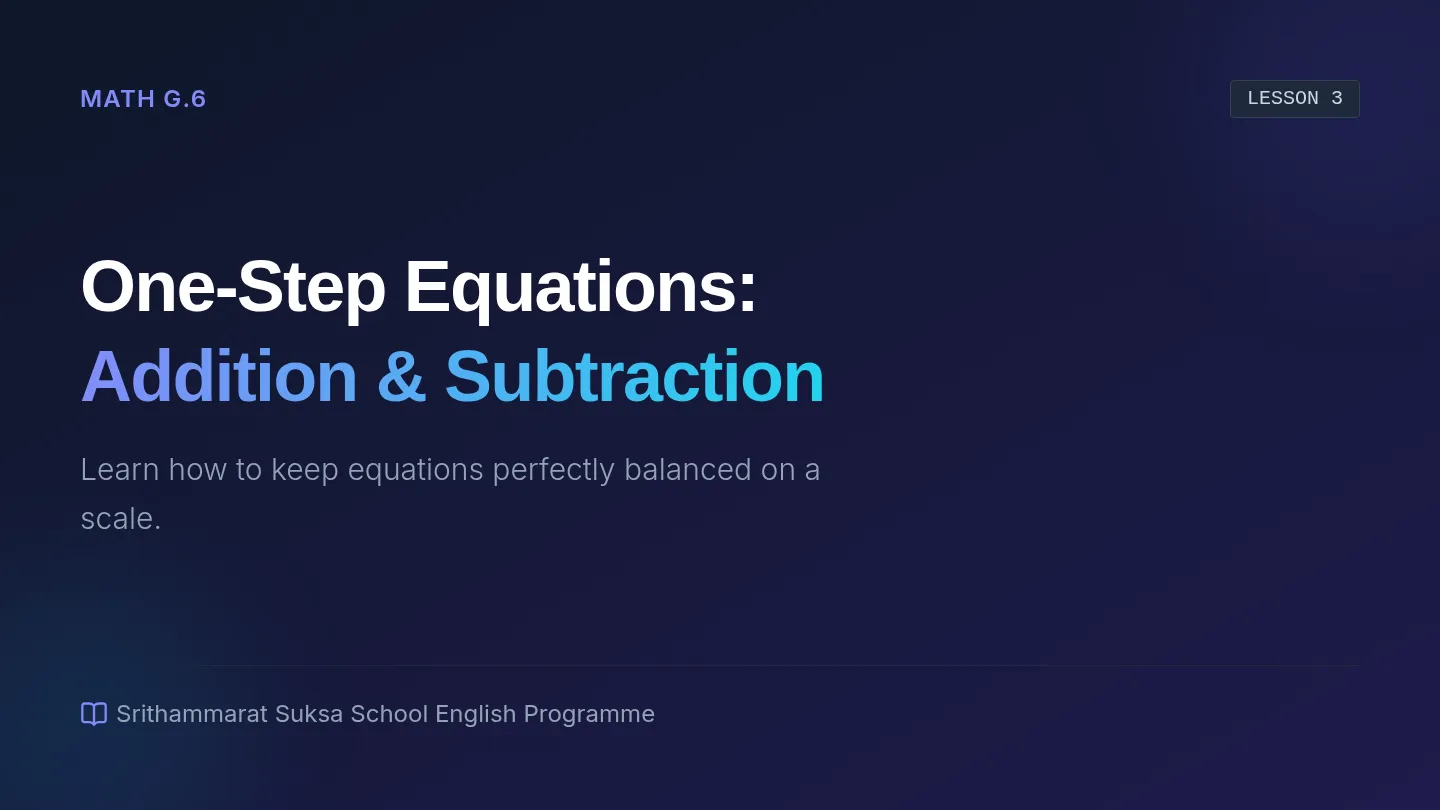 MATH G.6

LESSON 3

One-Step Equations:
Addition & Subtraction

Learn how to keep equations perfectly balanced on a scale.

Srithammarat Suksa School English Programme